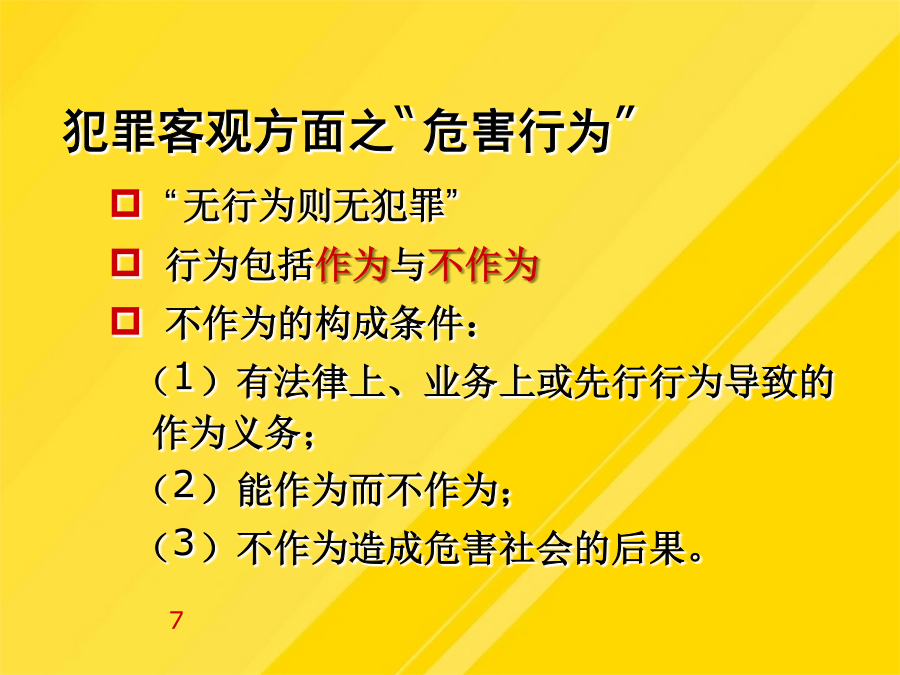 犯罪客观方面之“危害行为”

“无行为则无犯罪”

行为包括作为与不作为

不作为的构成条件：

（1）有法律上、业务上或先行行为导致的作为义务；

（2）能作为而不作为；

（3）不作为造成危害社会的后果。

7